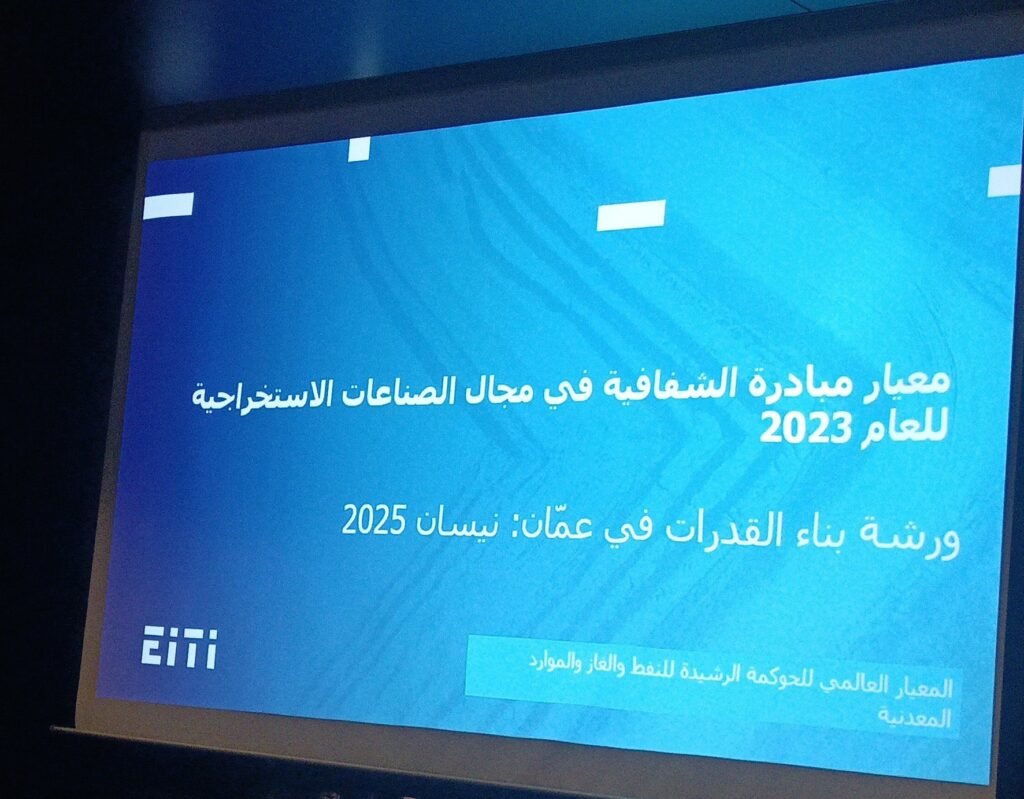 معيار مبادرة الشفافية في مجال الصناعات الاستخراجية للعام 2023

ورشة بناء القدرات في عمّان: نيسان 2025

EITI

المعيار العالمي للحوكمة الرشيدة للنفط والغاز والموارد المعدنية